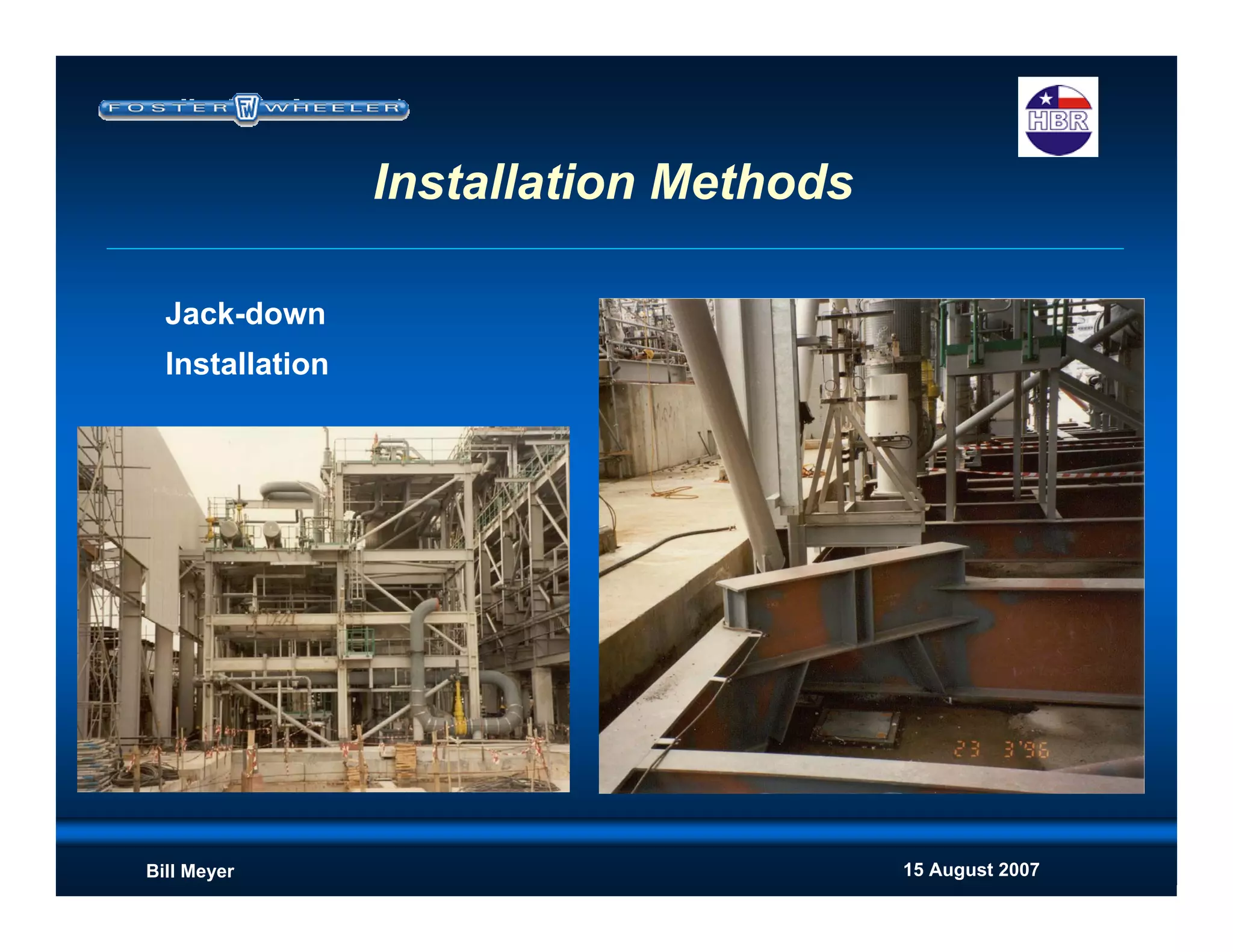 FOSTER FW WHEELER

HBR

Installation Methods

Jack-down

Installation

23 3'96

Bill Meyer

15 August 2007